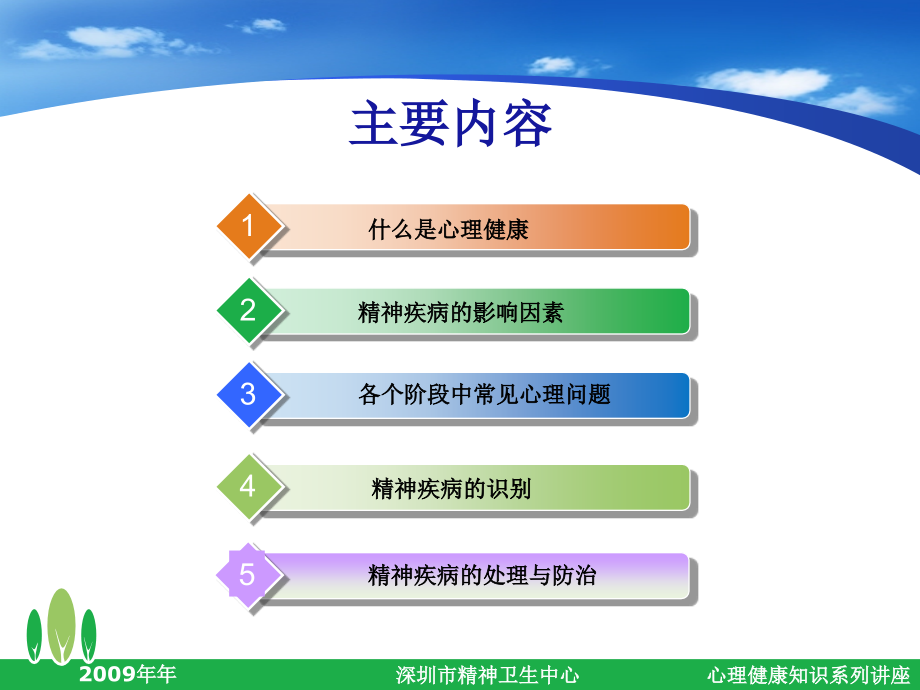 主要内容

1 什么是心理健康

2 精神疾病的影响因素

3 各个阶段中常见心理问题

4 精神疾病的识别

5 精神疾病的处理与防治

2009年年 深圳市精神卫生中心 心理健康知识系列讲座